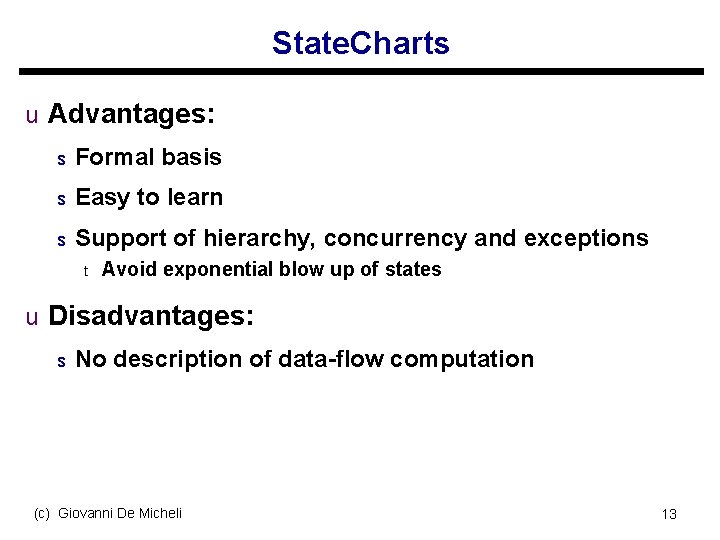 StateCharts

u Advantages:

s Formal basis

s Easy to learn

s Support of hierarchy, concurrency and exceptions

t Avoid exponential blow up of states

u Disadvantages:

s No description of data-flow computation

(c) Giovanni De Micheli

13